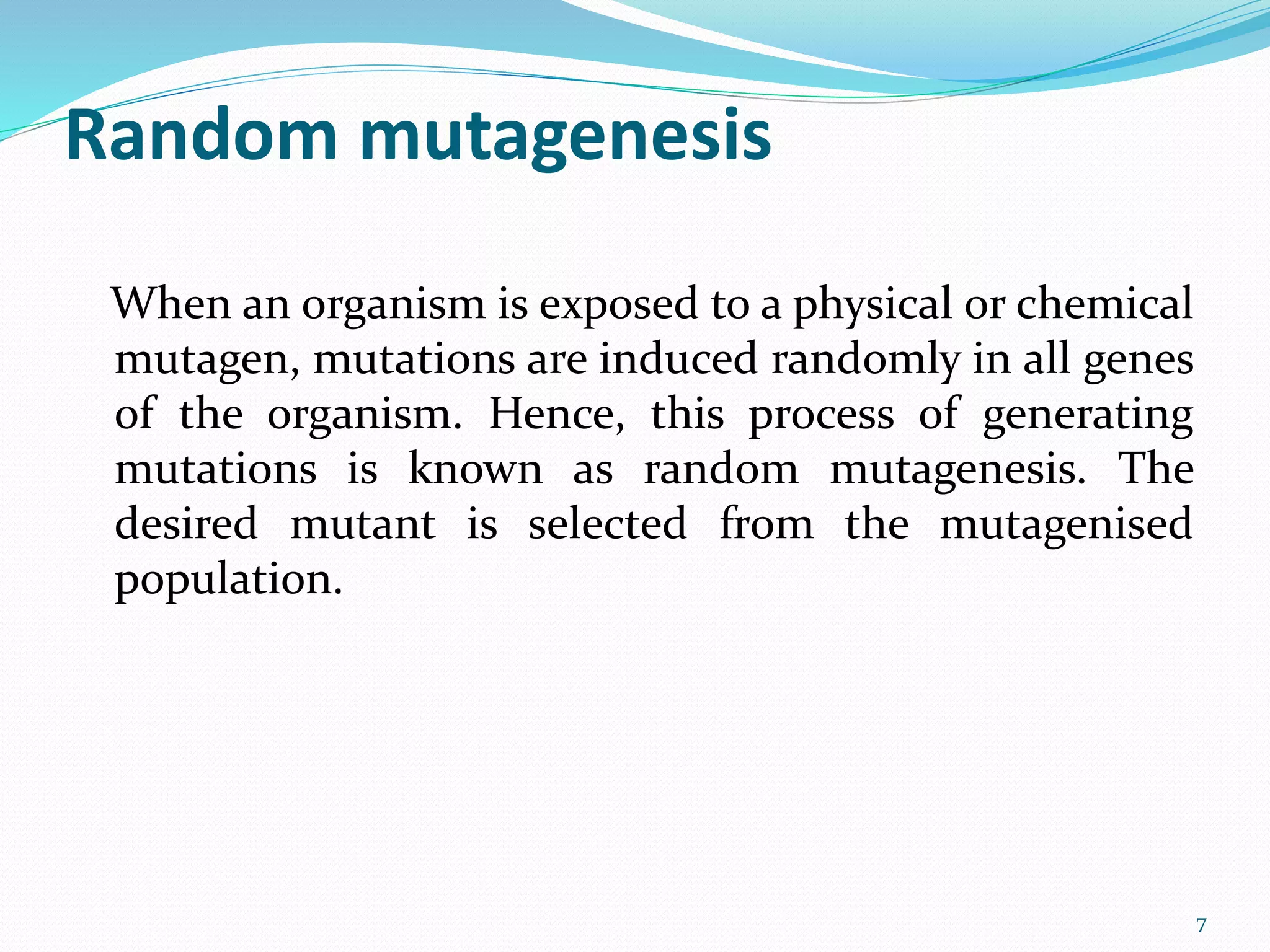 Random mutagenesis

When an organism is exposed to a physical or chemical mutagen, mutations are induced randomly in all genes of the organism. Hence, this process of generating mutations is known as random mutagenesis. The desired mutant is selected from the mutagenised population.

7